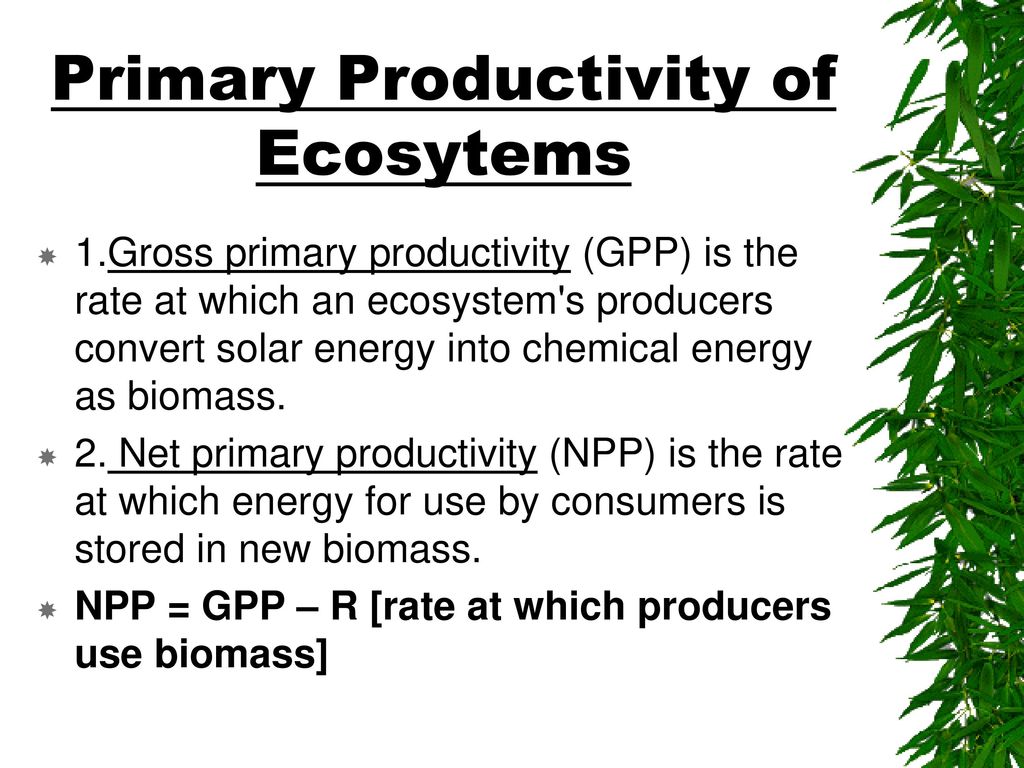 Primary Productivity of Ecosytems

1.Gross primary productivity (GPP) is the rate at which an ecosystem's producers convert solar energy into chemical energy as biomass.

2. Net primary productivity (NPP) is the rate at which energy for use by consumers is stored in new biomass.

NPP = GPP – R [rate at which producers use biomass]